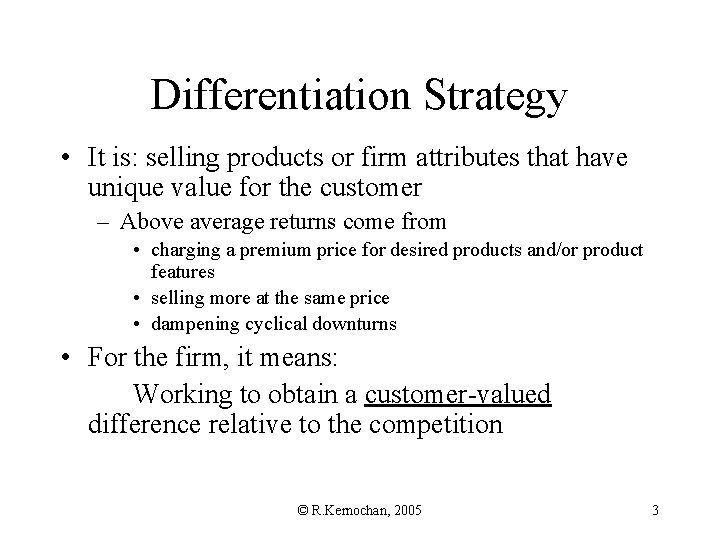 Differentiation Strategy

• It is: selling products or firm attributes that have unique value for the customer
  – Above average returns come from
    • charging a premium price for desired products and/or product features
    • selling more at the same price
    • dampening cyclical downturns

• For the firm, it means:
  Working to obtain a customer-valued difference relative to the competition

© R.Kernochan, 2005

3